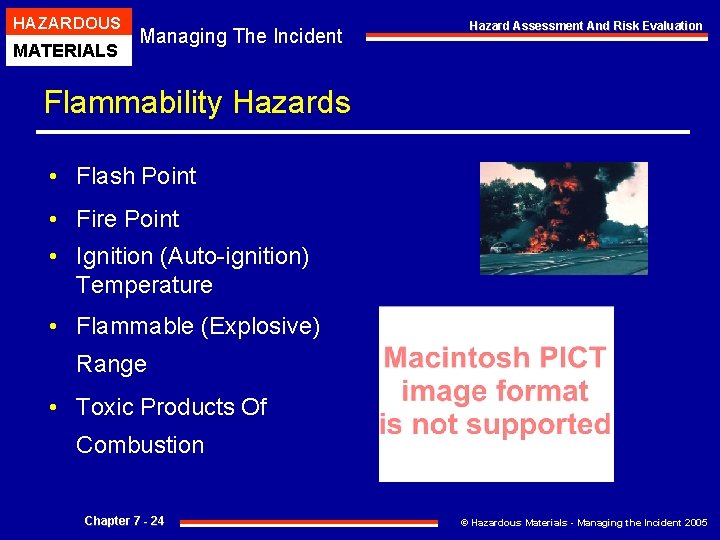 HAZARDOUS
MATERIALS

Managing The Incident

Hazard Assessment And Risk Evaluation

Flammability Hazards

• Flash Point
• Fire Point
• Ignition (Auto-ignition) Temperature
• Flammable (Explosive) Range
• Toxic Products Of Combustion

Macintosh PICT image format is not supported

Chapter 7 - 24

© Hazardous Materials - Managing the Incident 2005